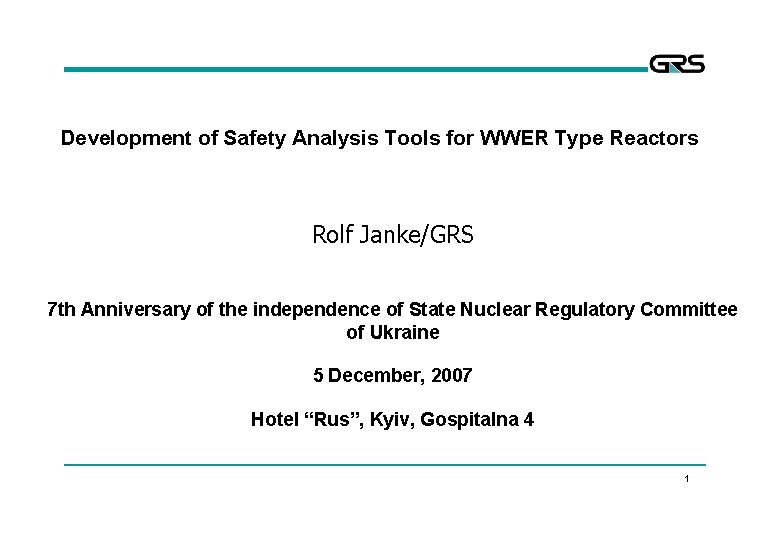 GRS

Development of Safety Analysis Tools for WWER Type Reactors

Rolf Janke/GRS

7th Anniversary of the independence of State Nuclear Regulatory Committee of Ukraine

5 December, 2007

Hotel “Rus”, Kyiv, Gospitalna 4

1